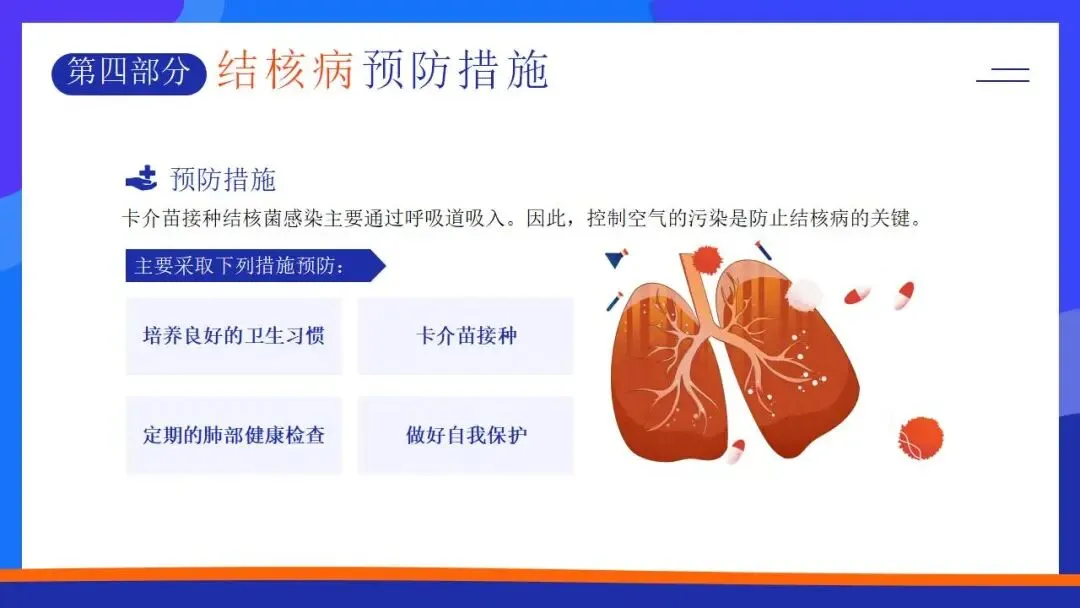 第四部分 结核病预防措施

预防措施

卡介苗接种结核菌感染主要通过呼吸道吸入。因此，控制空气的污染是防止结核病的关键。

主要采取下列措施预防：

培养良好的卫生习惯

卡介苗接种

定期的肺部健康检查

做好自我保护